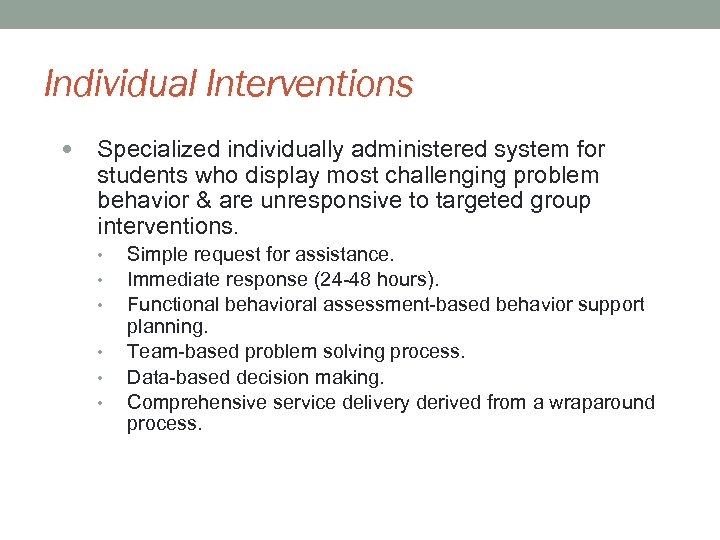 Individual Interventions

• Specialized individually administered system for students who display most challenging problem behavior & are unresponsive to targeted group interventions.
  • Simple request for assistance.
  • Immediate response (24-48 hours).
  • Functional behavioral assessment-based behavior support planning.
  • Team-based problem solving process.
  • Data-based decision making.
  • Comprehensive service delivery derived from a wraparound process.